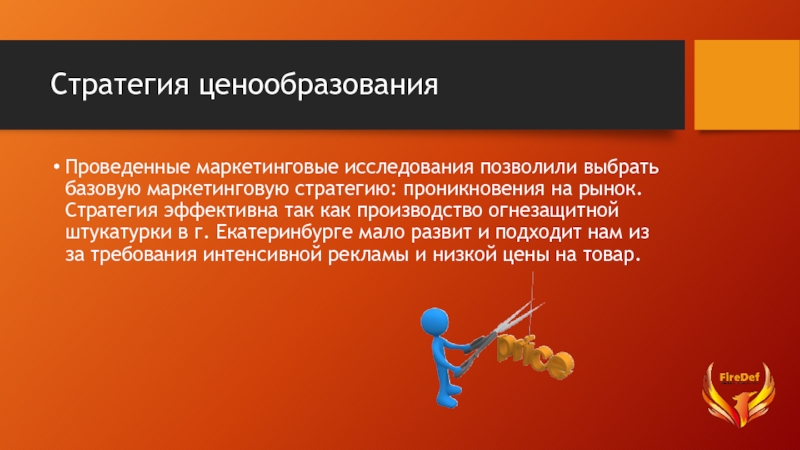 Стратегия ценообразования

• Проведенные маркетинговые исследования позволили выбрать базовую маркетинговую стратегию: проникновения на рынок. Стратегия эффективна так как производство огнезащитной штукатурки в г. Екатеринбурге мало развит и подходит нам из за требования интенсивной рекламы и низкой цены на товар.

price

FireDef